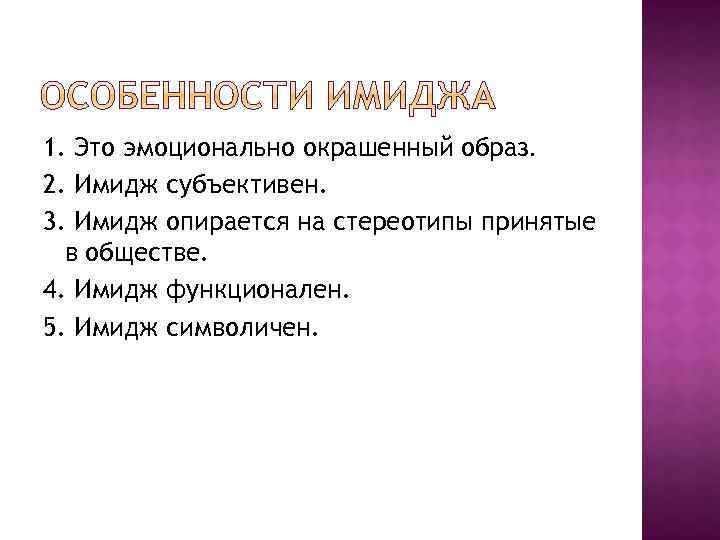 ОСОБЕННОСТИ ИМИДЖА

1. Это эмоционально окрашенный образ.
2. Имидж субъективен.
3. Имидж опирается на стереотипы принятые в обществе.
4. Имидж функционален.
5. Имидж символичен.